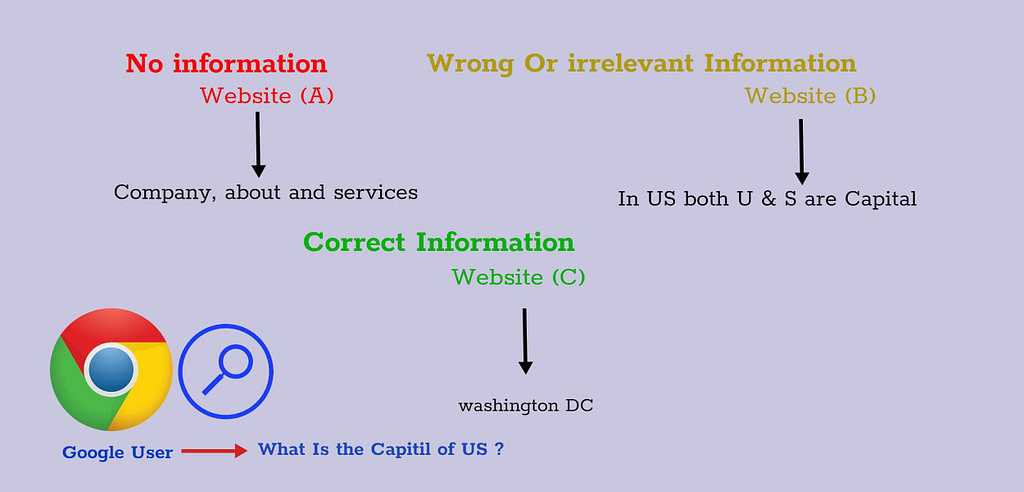 No information
Website (A)

Company, about and services

Wrong Or irrelevant Information
Website (B)

In US both U & S are Capital

Correct Information
Website (C)

washington DC

Google User What Is the Capitil of US ?